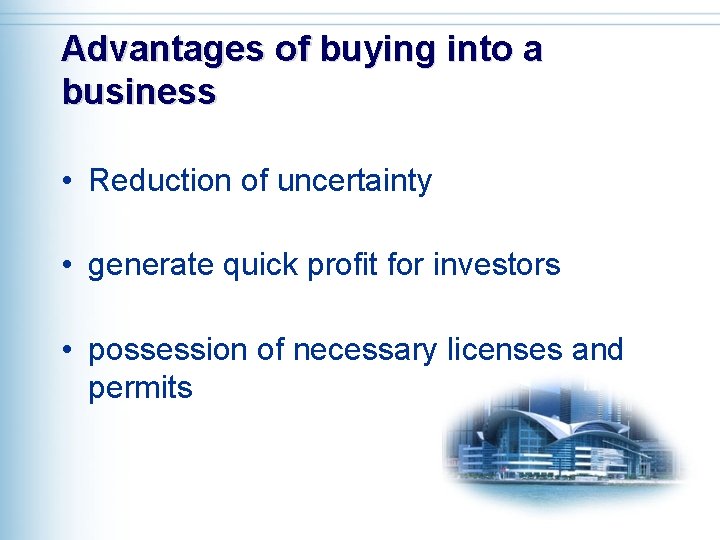 Advantages of buying into a business

• Reduction of uncertainty

• generate quick profit for investors

• possession of necessary licenses and permits